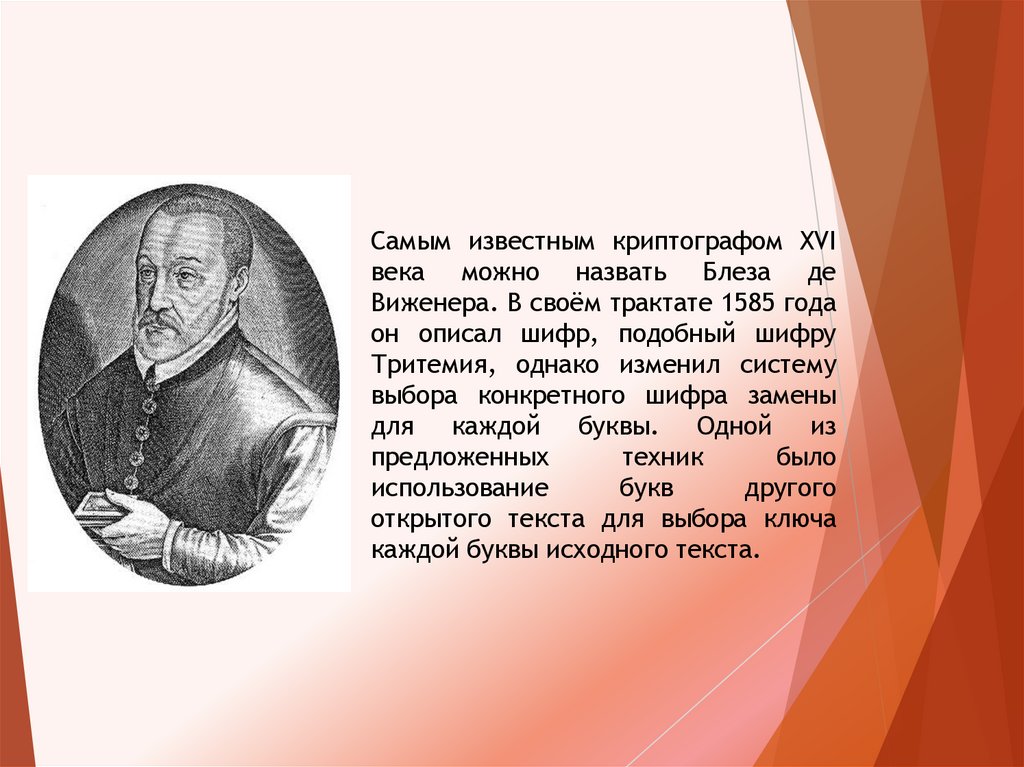 Самым известным криптографом XVI века можно назвать Блеза де Виженера. В своём трактате 1585 года он описал шифр, подобный шифру Тритемия, однако изменил систему выбора конкретного шифра замены для каждой буквы. Одной из предложенных техник было использование букв другого открытого текста для выбора ключа каждой буквы исходного текста.